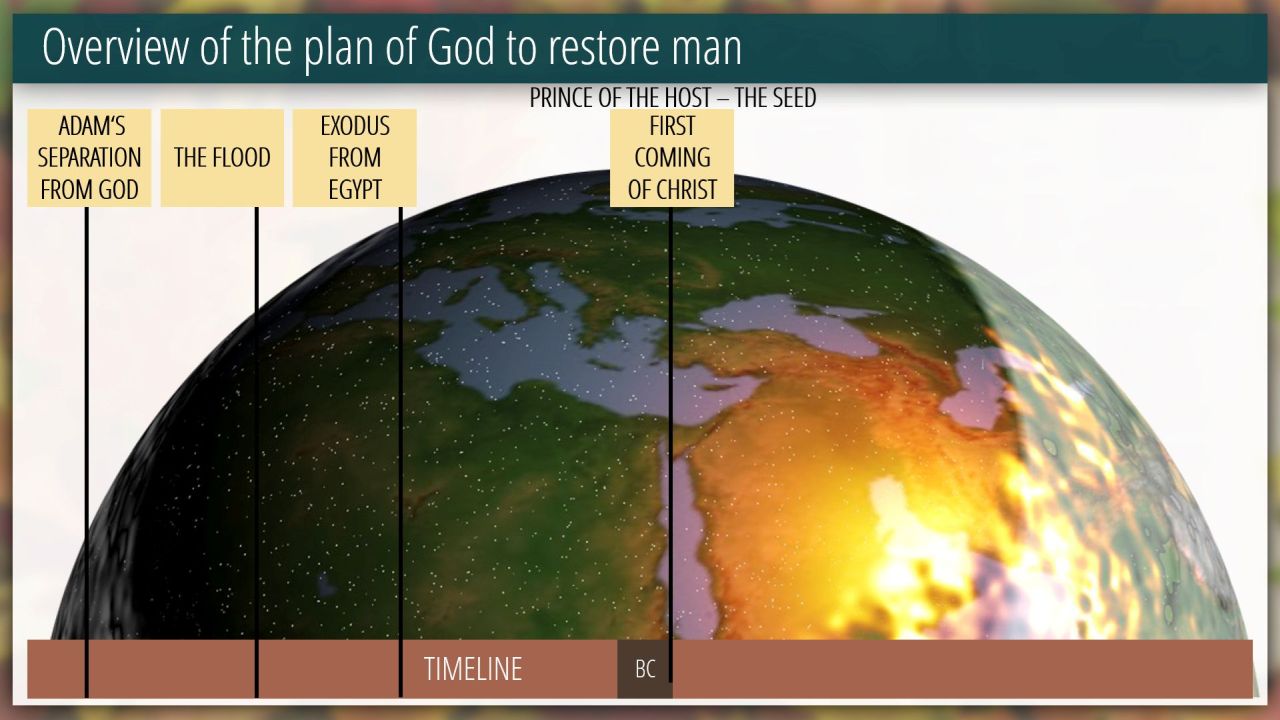 Overview of the plan of God to restore man

PRINCE OF THE HOST – THE SEED

ADAM'S SEPARATION FROM GOD

THE FLOOD

EXODUS FROM EGYPT

FIRST COMING OF CHRIST

TIMELINE

BC